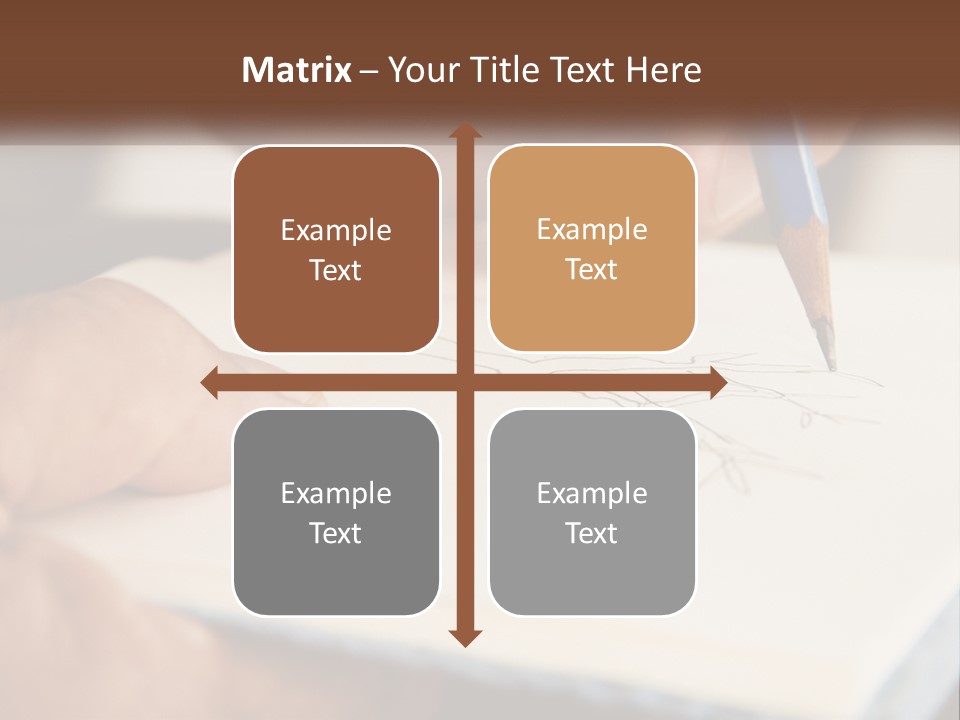 Matrix – Your Title Text Here

Example Text

Example Text

Example Text

Example Text